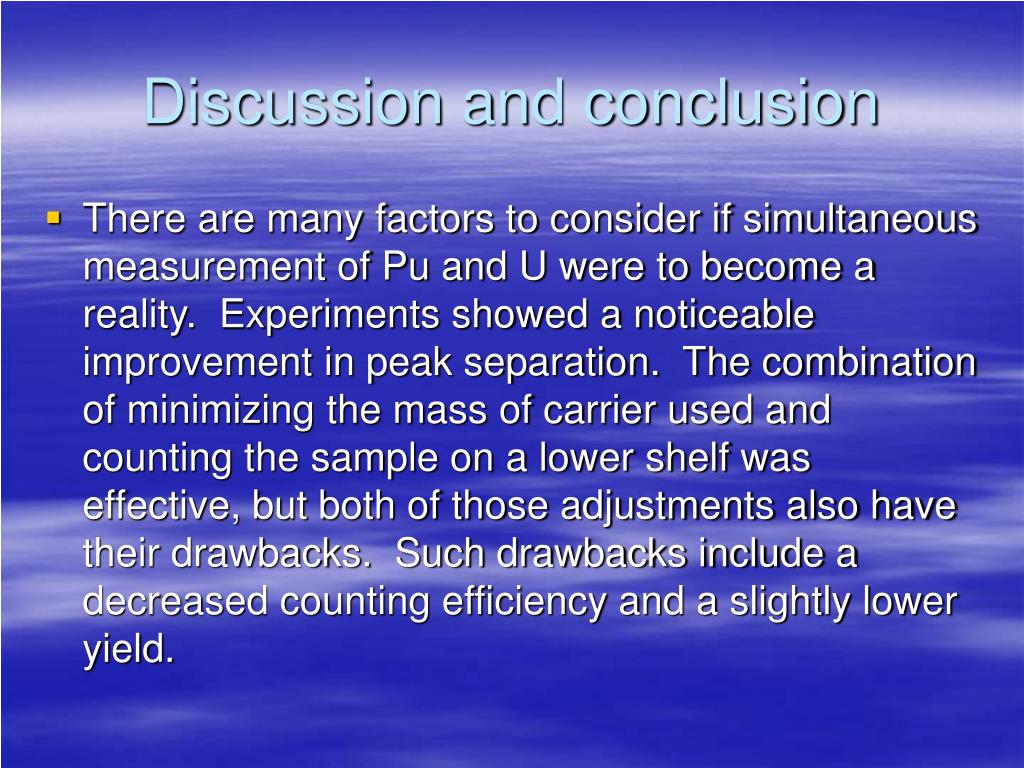 Discussion and conclusion

▪ There are many factors to consider if simultaneous measurement of Pu and U were to become a reality.  Experiments showed a noticeable improvement in peak separation.  The combination of minimizing the mass of carrier used and counting the sample on a lower shelf was effective, but both of those adjustments also have their drawbacks.  Such drawbacks include a decreased counting efficiency and a slightly lower yield.